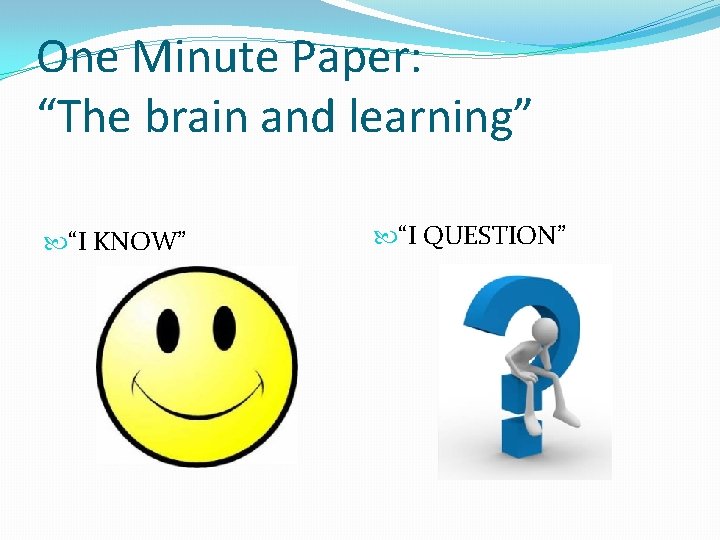 One Minute Paper:
“The brain and learning”

“I KNOW”

“I QUESTION”